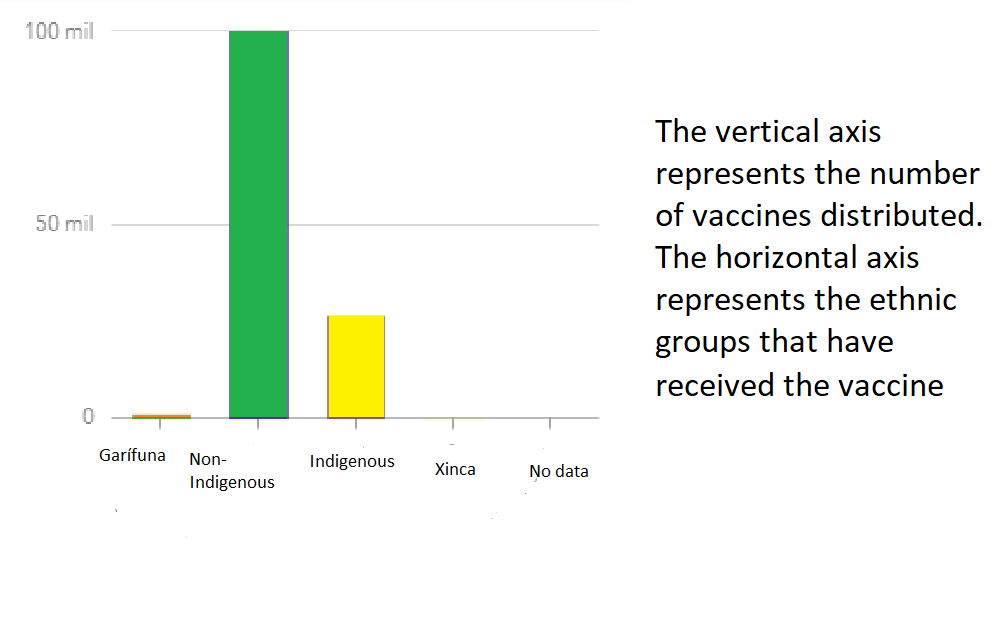 100 mil

50 mil

0

Garífuna

Non-Indigenous

Indigenous

Xinca

No data

The vertical axis represents the number of vaccines distributed. The horizontal axis represents the ethnic groups that have received the vaccine